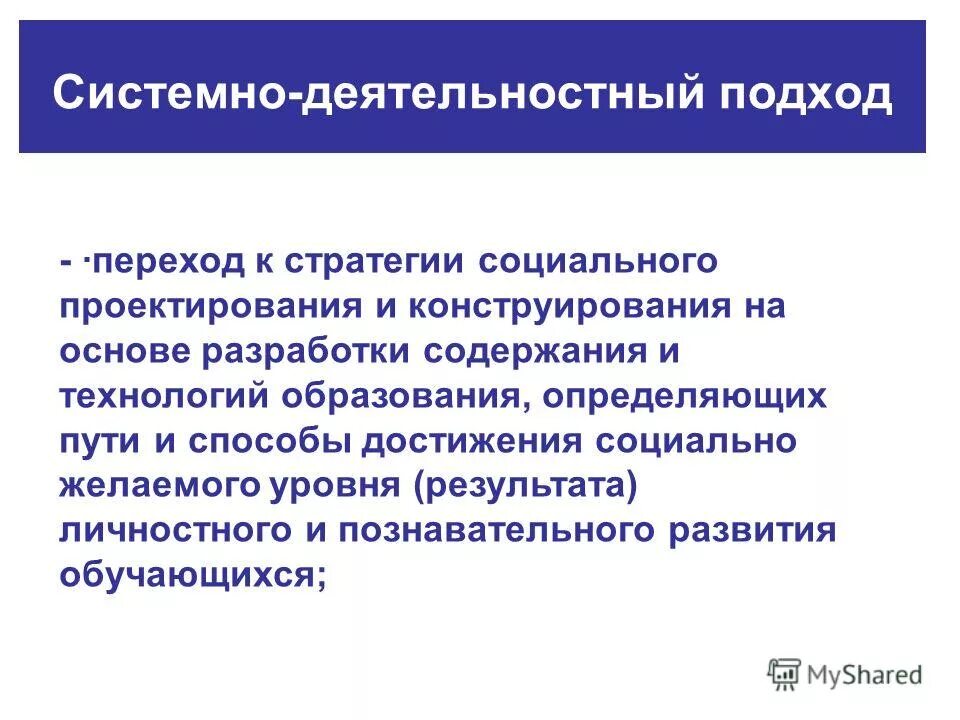 Системно-деятельностный подход

- ·переход к стратегии социального проектирования и конструирования на основе разработки содержания и технологий образования, определяющих пути и способы достижения социально желаемого уровня (результата) личностного и познавательного развития обучающихся;

MyShared